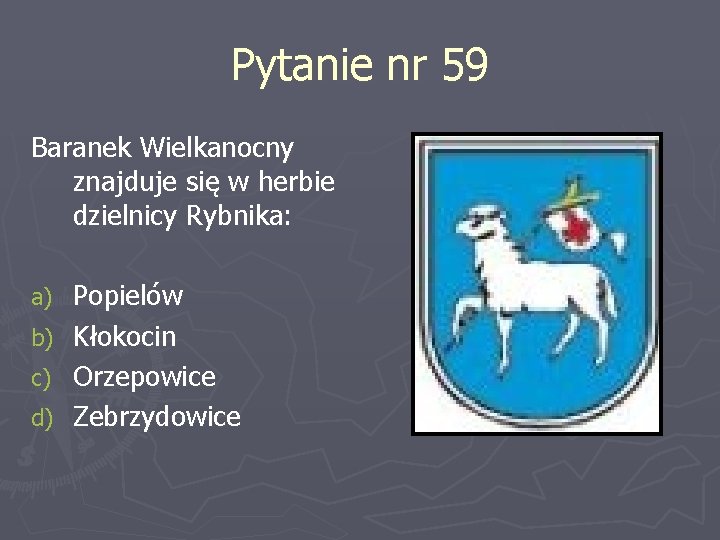 Pytanie nr 59

Baranek Wielkanocny znajduje się w herbie dzielnicy Rybnika:

a) Popielów
b) Kłokocin
c) Orzepowice
d) Zebrzydowice